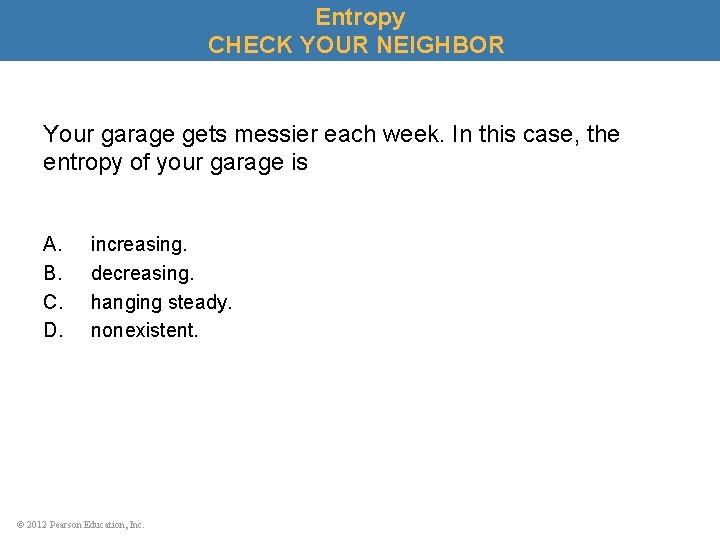 Entropy
CHECK YOUR NEIGHBOR

Your garage gets messier each week. In this case, the entropy of your garage is

A. increasing.
B. decreasing.
C. hanging steady.
D. nonexistent.

© 2012 Pearson Education, Inc.